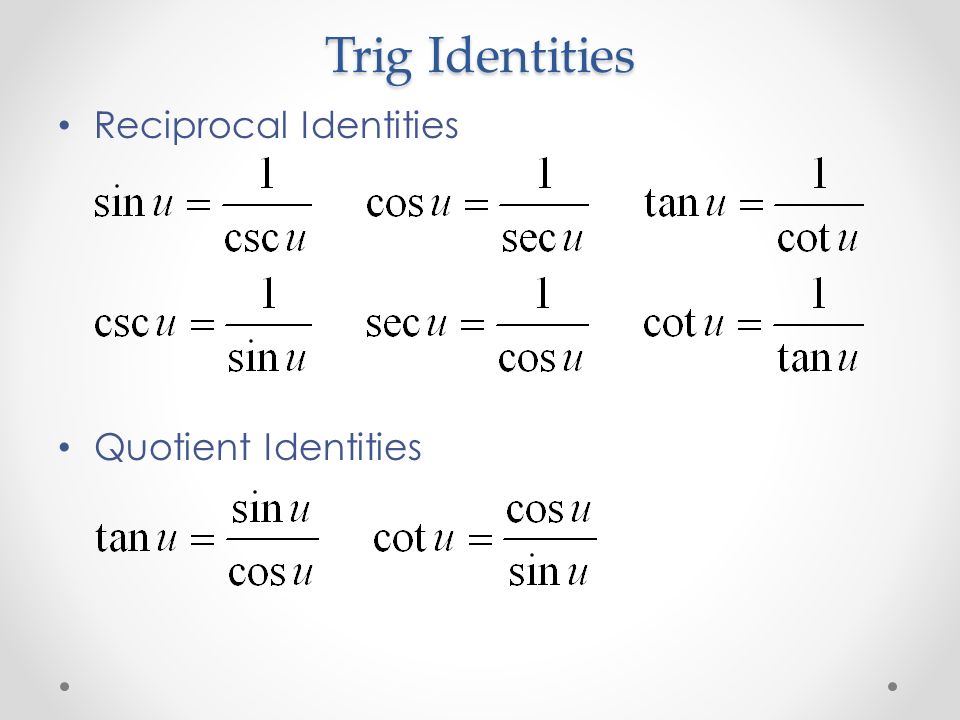 Trig Identities

• Reciprocal Identities

$\sin u = \frac{1}{\csc u}$ $\cos u = \frac{1}{\sec u}$ $\tan u = \frac{1}{\cot u}$

$\csc u = \frac{1}{\sin u}$ $\sec u = \frac{1}{\cos u}$ $\cot u = \frac{1}{\tan u}$

• Quotient Identities

$\tan u = \frac{\sin u}{\cos u}$ $\cot u = \frac{\cos u}{\sin u}$